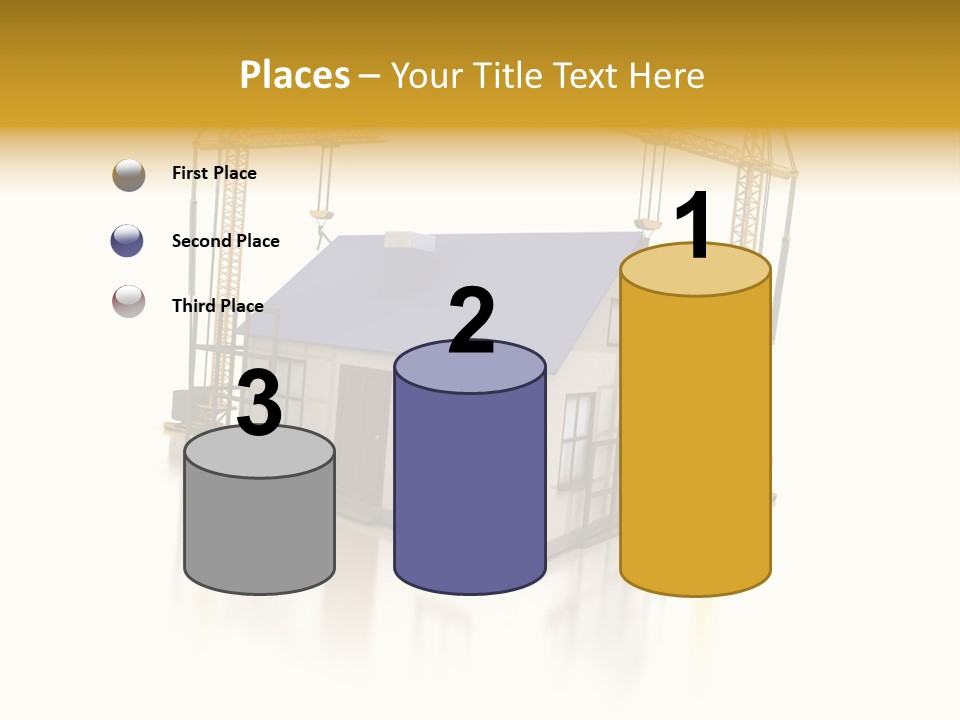 Places – Your Title Text Here

First Place

Second Place

Third Place

3

2

1